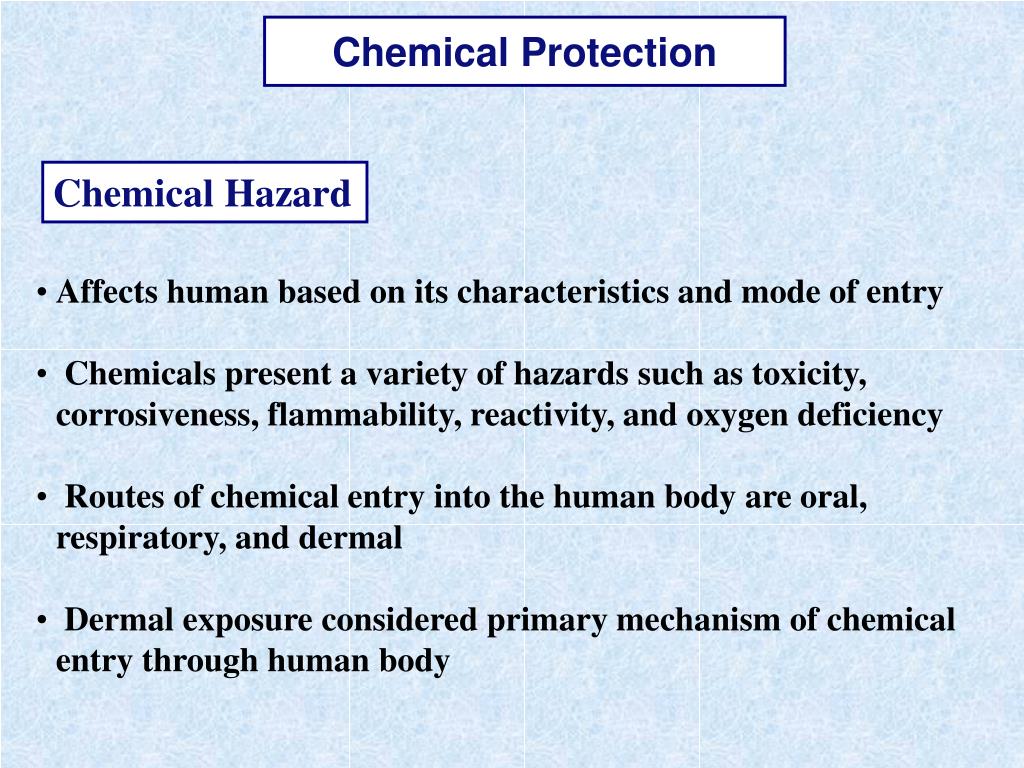 Chemical Protection

Chemical Hazard

• Affects human based on its characteristics and mode of entry

• Chemicals present a variety of hazards such as toxicity, corrosiveness, flammability, reactivity, and oxygen deficiency

• Routes of chemical entry into the human body are oral, respiratory, and dermal

• Dermal exposure considered primary mechanism of chemical entry through human body